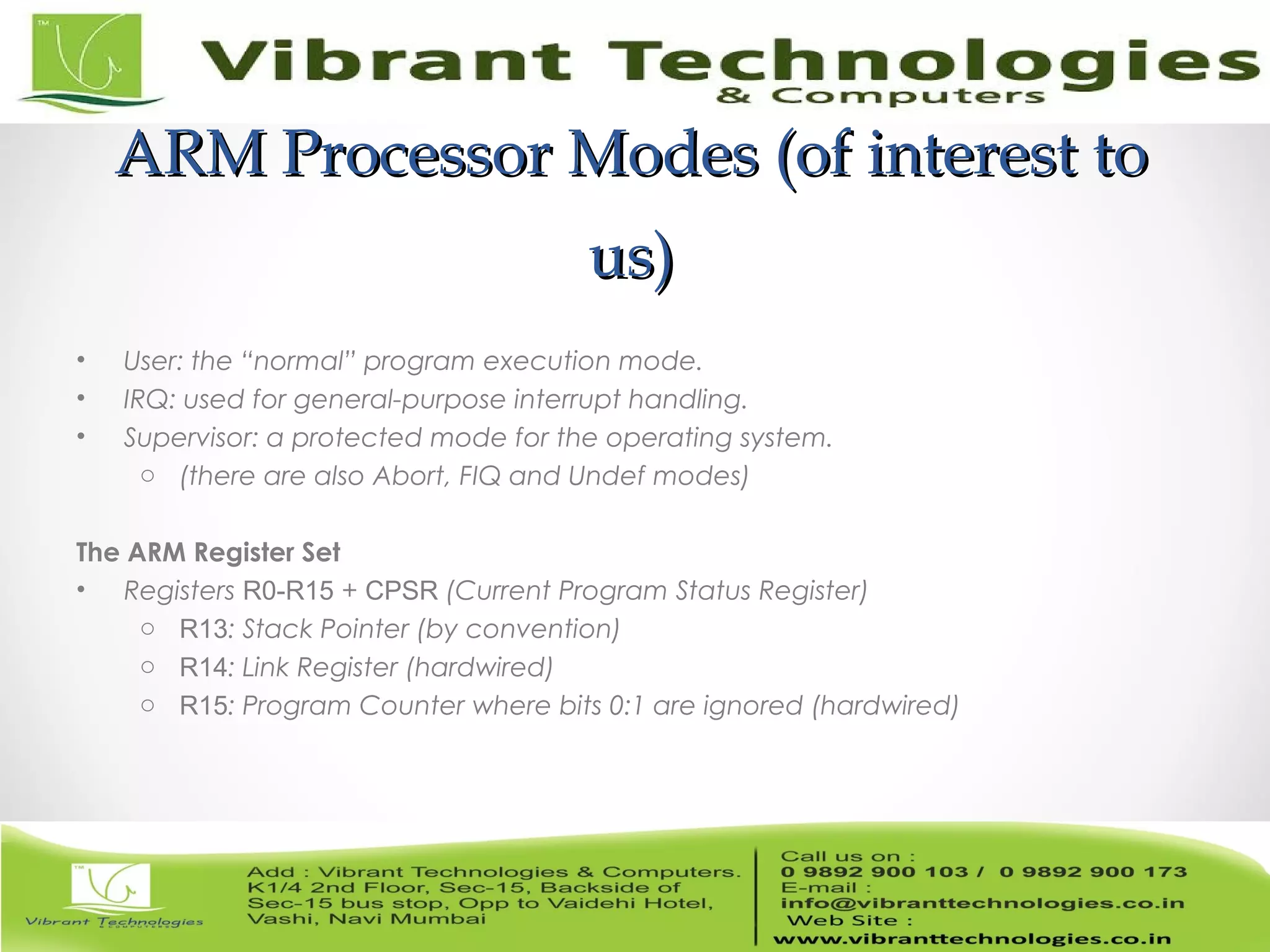 TM

Vibrant Technologies
& Computers

ARM Processor Modes (of interest to us)

• User: the “normal” program execution mode.
• IRQ: used for general-purpose interrupt handling.
• Supervisor: a protected mode for the operating system.
○ (there are also Abort, FIQ and Undef modes)

The ARM Register Set
• Registers R0-R15 + CPSR (Current Program Status Register)
○ R13: Stack Pointer (by convention)
○ R14: Link Register (hardwired)
○ R15: Program Counter where bits 0:1 are ignored (hardwired)

TM
Vibrant Technologies
& COMPUTERS

Add : Vibrant Technologies & Computers. K1/4 2nd Floor, Sec-15, Backside of Sec-15 bus stop, Opp to Vaidehi Hotel, Vashi, Navi Mumbai

Call us on :
0 9892 900 103 / 0 9892 900 173
E-mail :
info@vibranttechnologies.co.in
Web Site :
www.vibranttechnologies.co.in